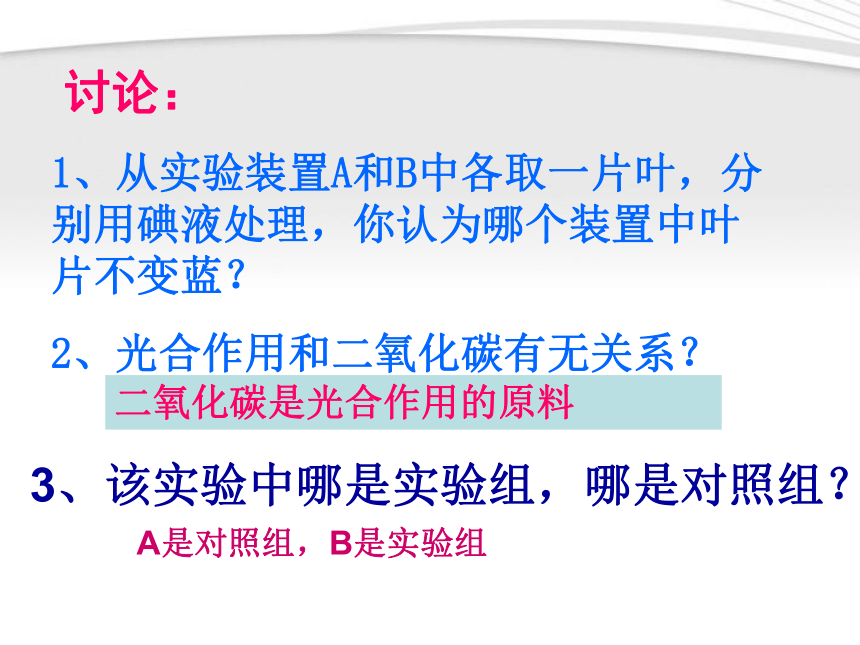 讨论：

1、从实验装置A和B中各取一片叶，分别用碘液处理，你认为哪个装置中叶片不变蓝？

2、光合作用和二氧化碳有无关系？

二氧化碳是光合作用的原料

3、该实验中哪是实验组，哪是对照组？

A是对照组，B是实验组